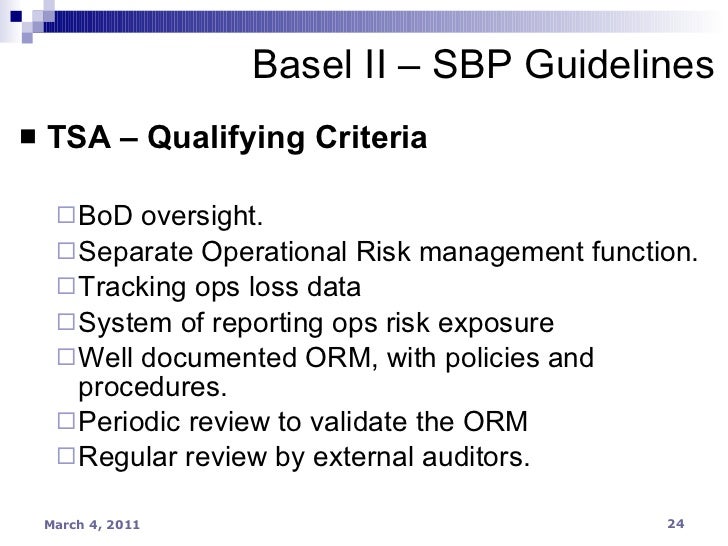 Basel II – SBP Guidelines

■ TSA – Qualifying Criteria

□ BoD oversight.
□ Separate Operational Risk management function.
□ Tracking ops loss data
□ System of reporting ops risk exposure
□ Well documented ORM, with policies and procedures.
□ Periodic review to validate the ORM
□ Regular review by external auditors.

March 4, 2011

24